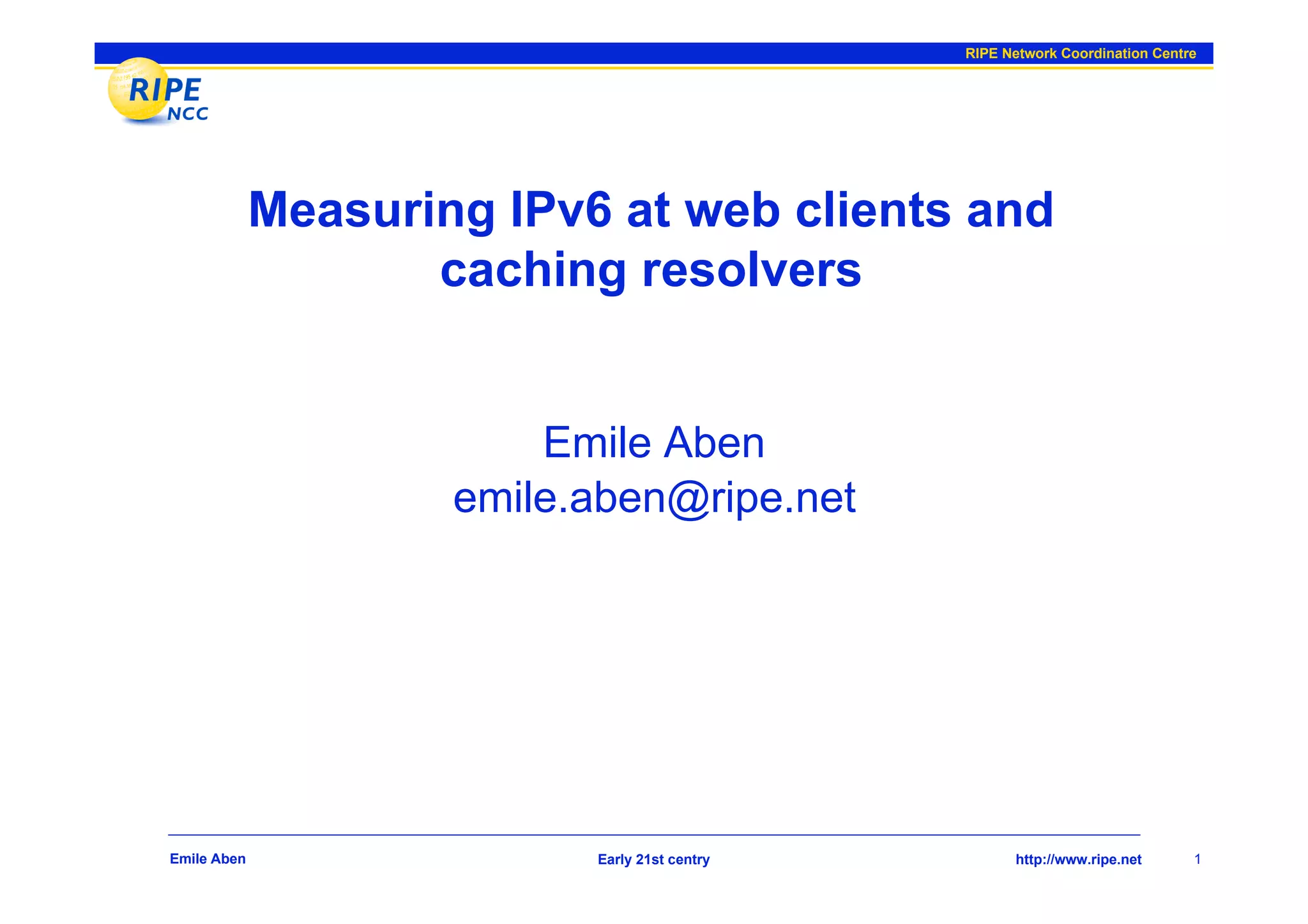 RIPE Network Coordination Centre

RIPE NCC

Measuring IPv6 at web clients and caching resolvers

Emile Aben
emile.aben@ripe.net

Emile Aben

Early 21st centry

http://www.ripe.net

1